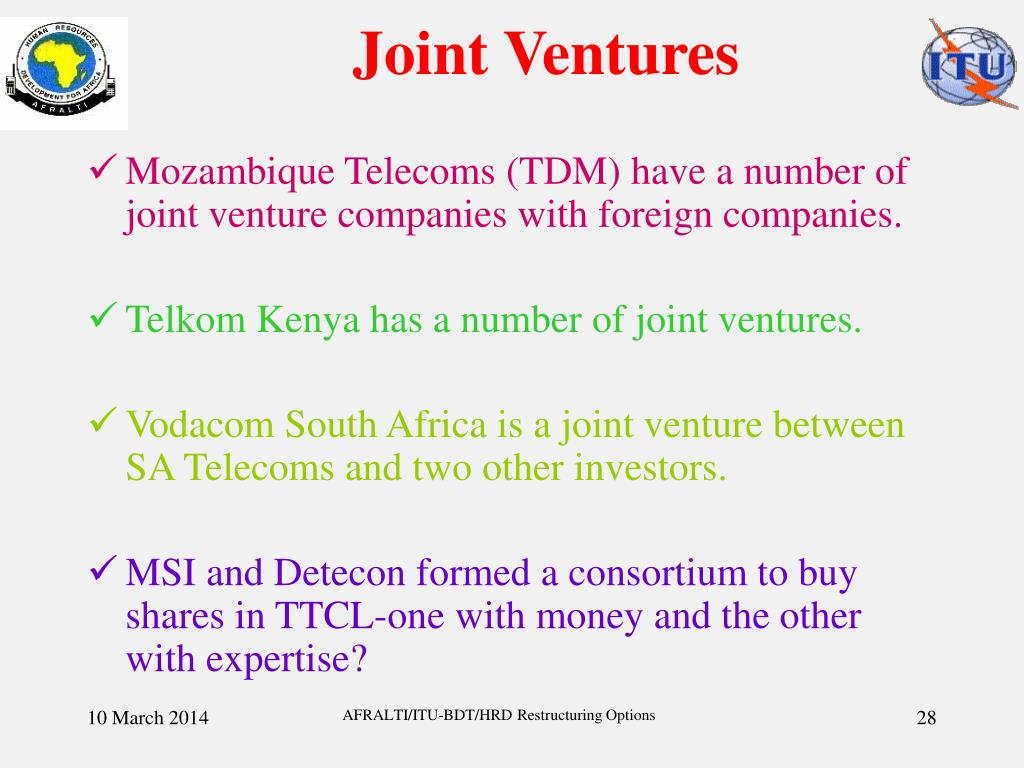 HUMAN RESOURCES DEVELOPMENT FOR AFRICA
AFRALTI

Joint Ventures

ITU

✓ Mozambique Telecoms (TDM) have a number of joint venture companies with foreign companies.

✓ Telkom Kenya has a number of joint ventures.

✓ Vodacom South Africa is a joint venture between SA Telecoms and two other investors.

✓ MSI and Detecon formed a consortium to buy shares in TTCL-one with money and the other with expertise?

10 March 2014

AFRALTI/ITU-BDT/HRD Restructuring Options

28